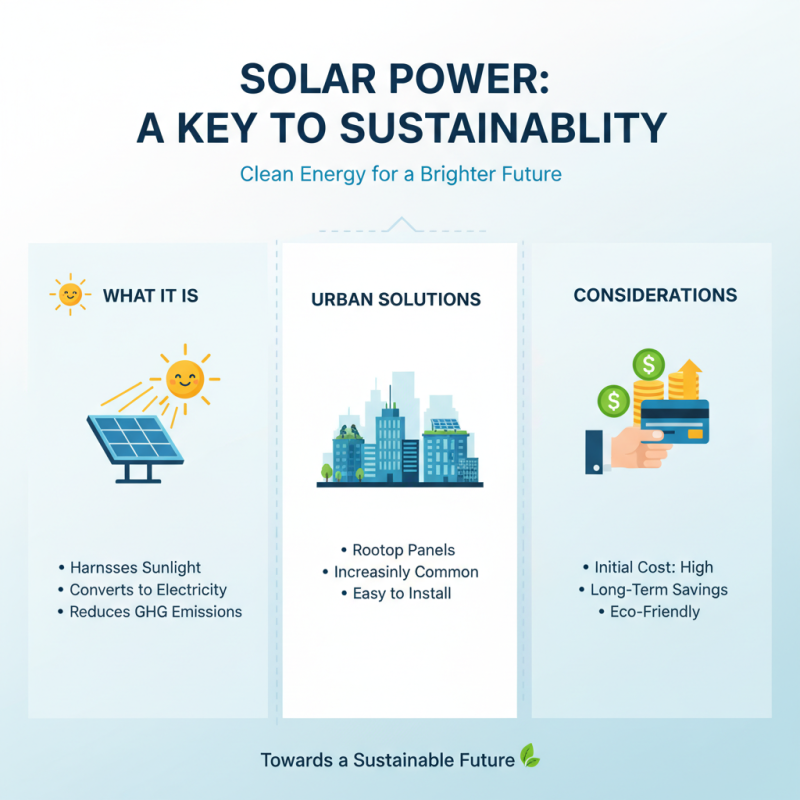 SOLAR POWER:
A KEY TO SUSTAINABLITY

Clean Energy for a Brighter Future

WHAT IT IS

• Harnsses Sunlight
• Converts to Electricity
• Reduces GHG Emissions

URBAN SOLUTIONS

• Rootop Panels
• Increasinly Common
• Easy to Install

CONSIDERATIONS

• Initial Cost: High
• Long-Term Savings
• Eco-Friendly

Towards a Sustainable Future